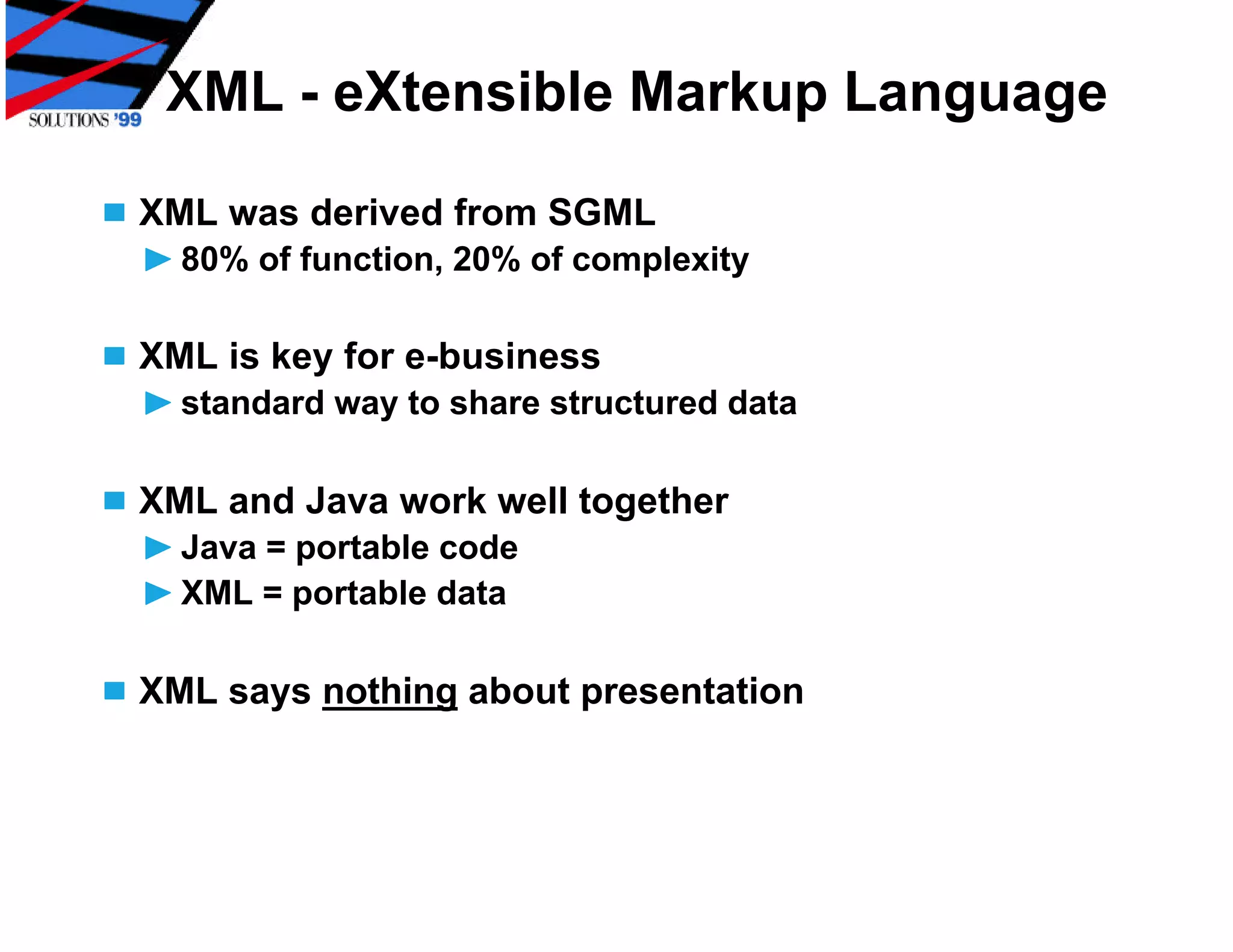 SOLUTIONS '99

XML - eXtensible Markup Language

XML was derived from SGML
80% of function, 20% of complexity

XML is key for e-business
standard way to share structured data

XML and Java work well together
Java = portable code
XML = portable data

XML says nothing about presentation